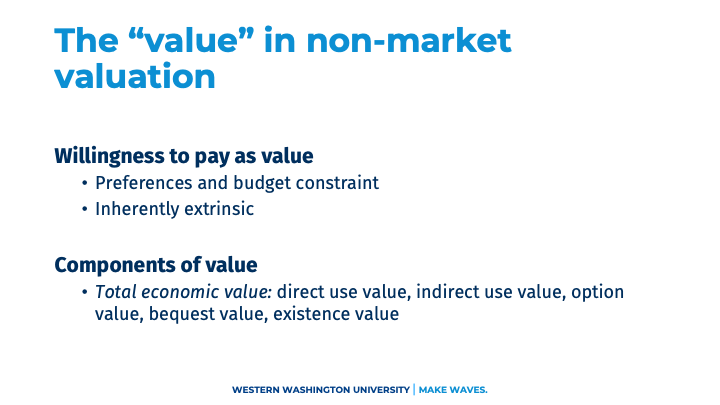 The “value” in non-market valuation

Willingness to pay as value
• Preferences and budget constraint
• Inherently extrinsic

Components of value
• Total economic value: direct use value, indirect use value, option value, bequest value, existence value

WESTERN WASHINGTON UNIVERSITY | MAKE WAVES.